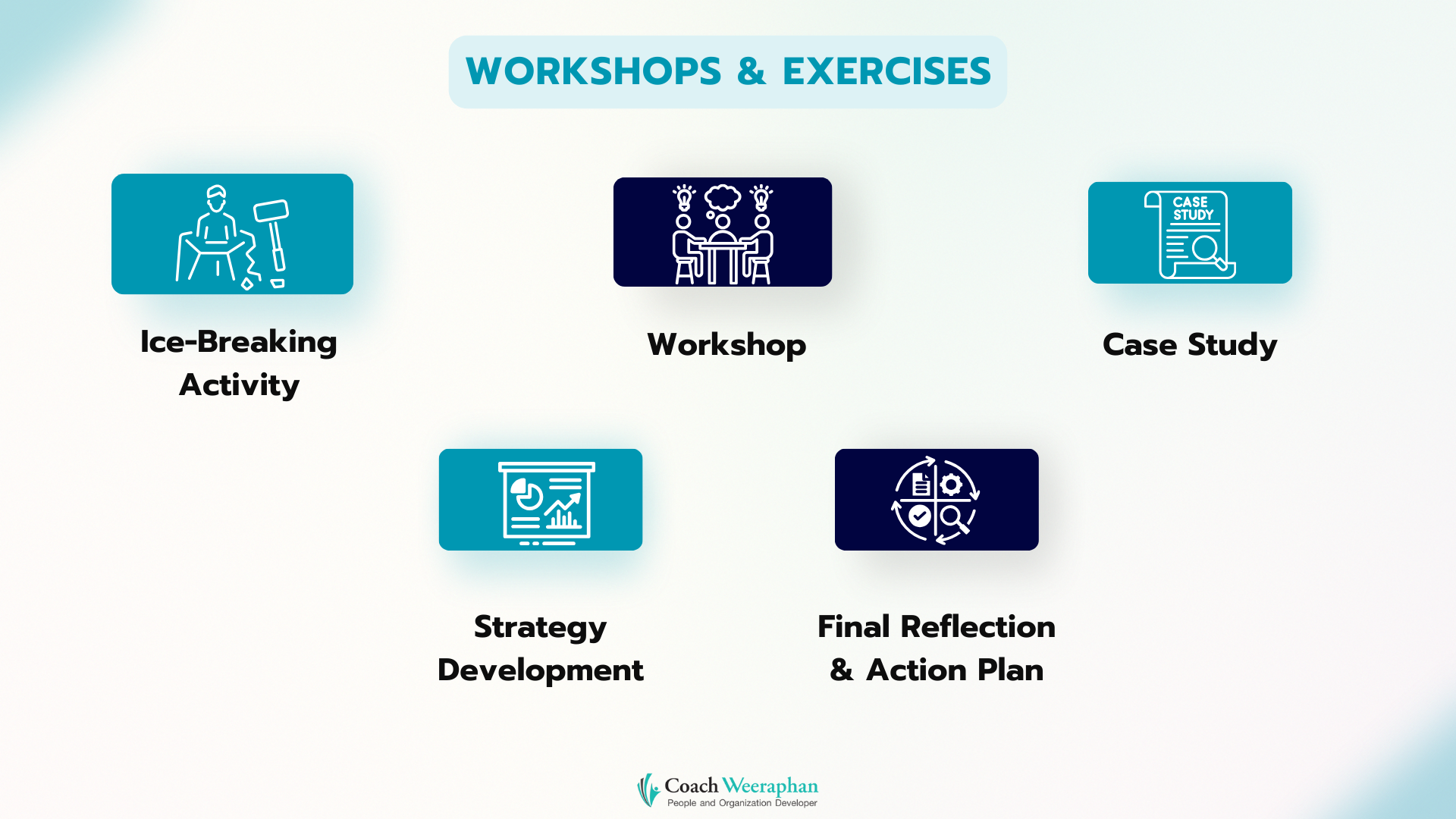 WORKSHOPS & EXERCISES

Ice-Breaking Activity

Workshop

CASE STUDY

Case Study

Strategy Development

Final Reflection & Action Plan

Coach Weeraphan
People and Organization Developer